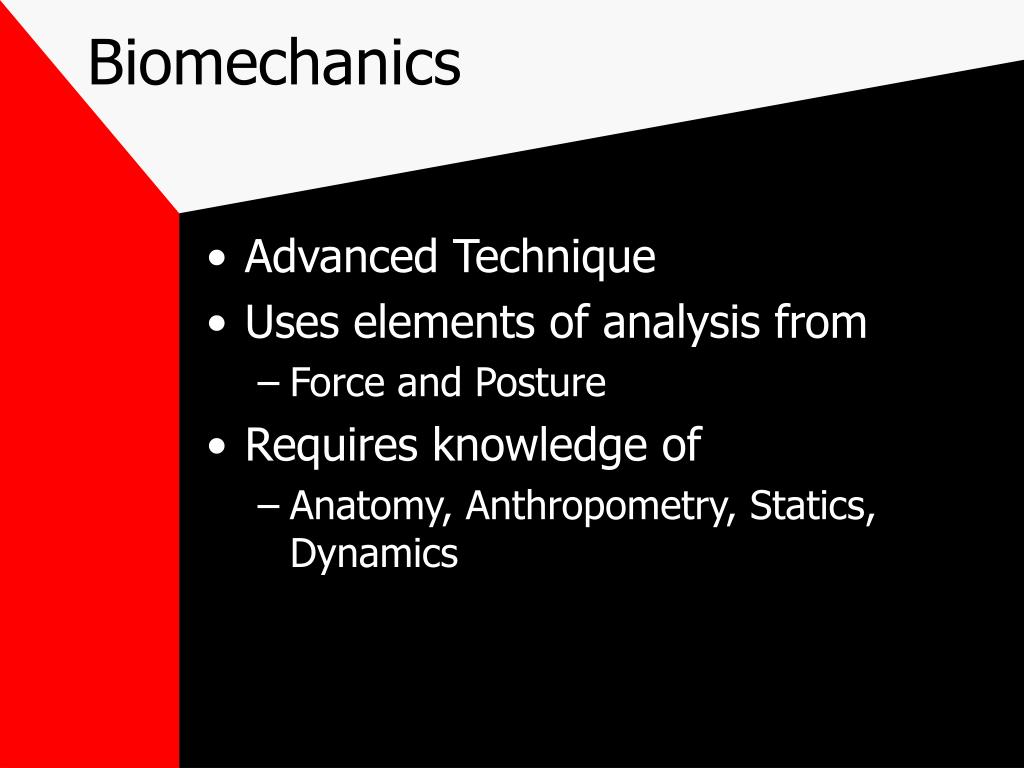 Biomechanics

• Advanced Technique
• Uses elements of analysis from
– Force and Posture
• Requires knowledge of
– Anatomy, Anthropometry, Statics, Dynamics